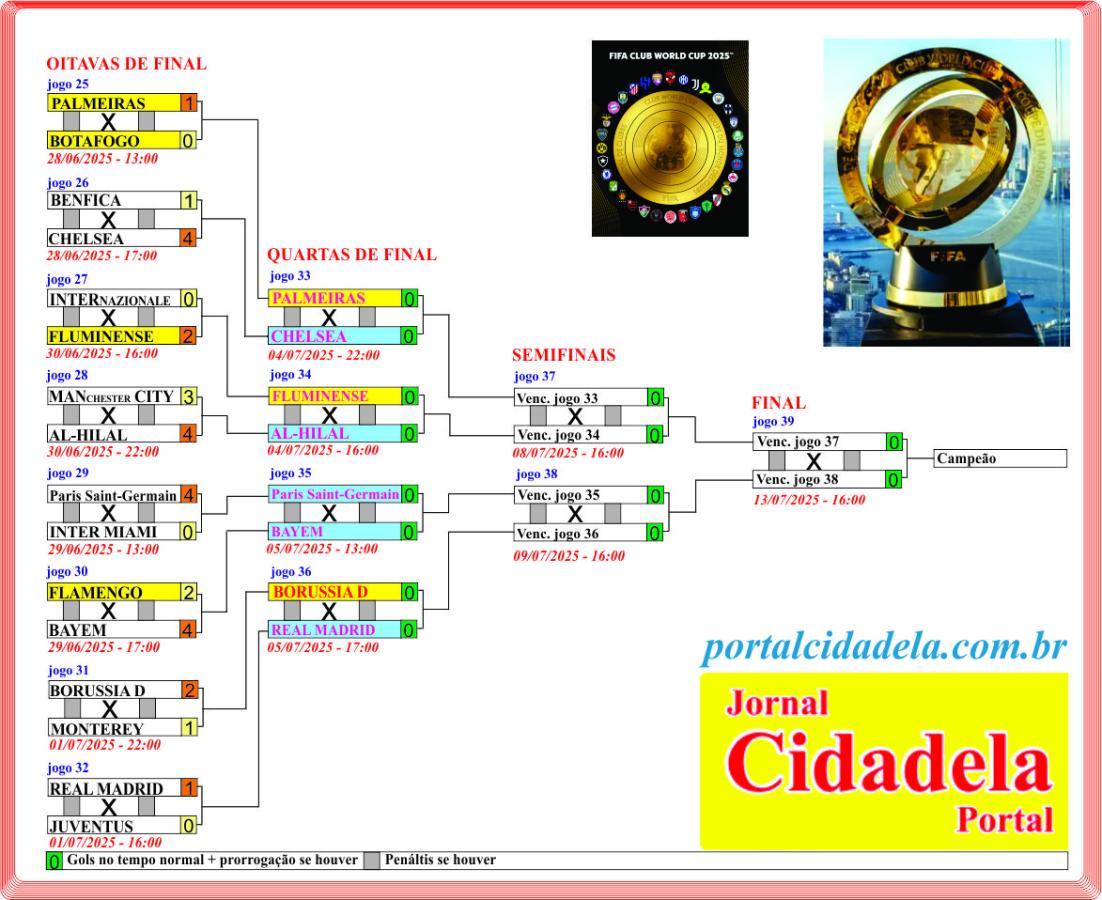 OITAVAS DE FINAL

jogo 25
PALMEIRAS 1
X
BOTAFOGO 0
28/06/2025 - 13:00

jogo 26
BENFICA 1
X
CHELSEA 4
28/06/2025 - 17:00

jogo 27
INTERNAZIONALE 0
X
FLUMINENSE 2
30/06/2025 - 16:00

jogo 28
MANCHESTER CITY 3
X
AL-HILAL 4
30/06/2025 - 22:00

jogo 29
Paris Saint-Germain 4
X
INTER MIAMI 0
29/06/2025 - 13:00

jogo 30
FLAMENGO 2
X
BAYEM 4
29/06/2025 - 17:00

jogo 31
BORUSSIA D 2
X
MONTEREY 1
01/07/2025 - 22:00

jogo 32
REAL MADRID 1
X
JUVENTUS 0
01/07/2025 - 16:00

QUARTAS DE FINAL

jogo 33
PALMEIRAS 0
X
CHELSEA 0
04/07/2025 - 22:00

jogo 34
FLUMINENSE 0
X
AL-HILAL 0
04/07/2025 - 16:00

jogo 35
Paris Saint-Germain 0
X
BAYEM 0
05/07/2025 - 13:00

jogo 36
BORUSSIA D 0
X
REAL MADRID 0
05/07/2025 - 17:00

SEMIFINAIS

jogo 37
Venc. jogo 33 0
X
Venc. jogo 34 0
08/07/2025 - 16:00

jogo 38
Venc. jogo 35 0
X
Venc. jogo 36 0
09/07/2025 - 16:00

FINAL

jogo 39
Venc. jogo 37 0
X
Venc. jogo 38 0
13/07/2025 - 16:00

Campeão

FIFA CLUB WORLD CUP 2025

FIFA

portalcidadela.com.br

Jornal
Cidadela
Portal

0 Gols no tempo normal + prorrogação se houver
Penáltis se houver